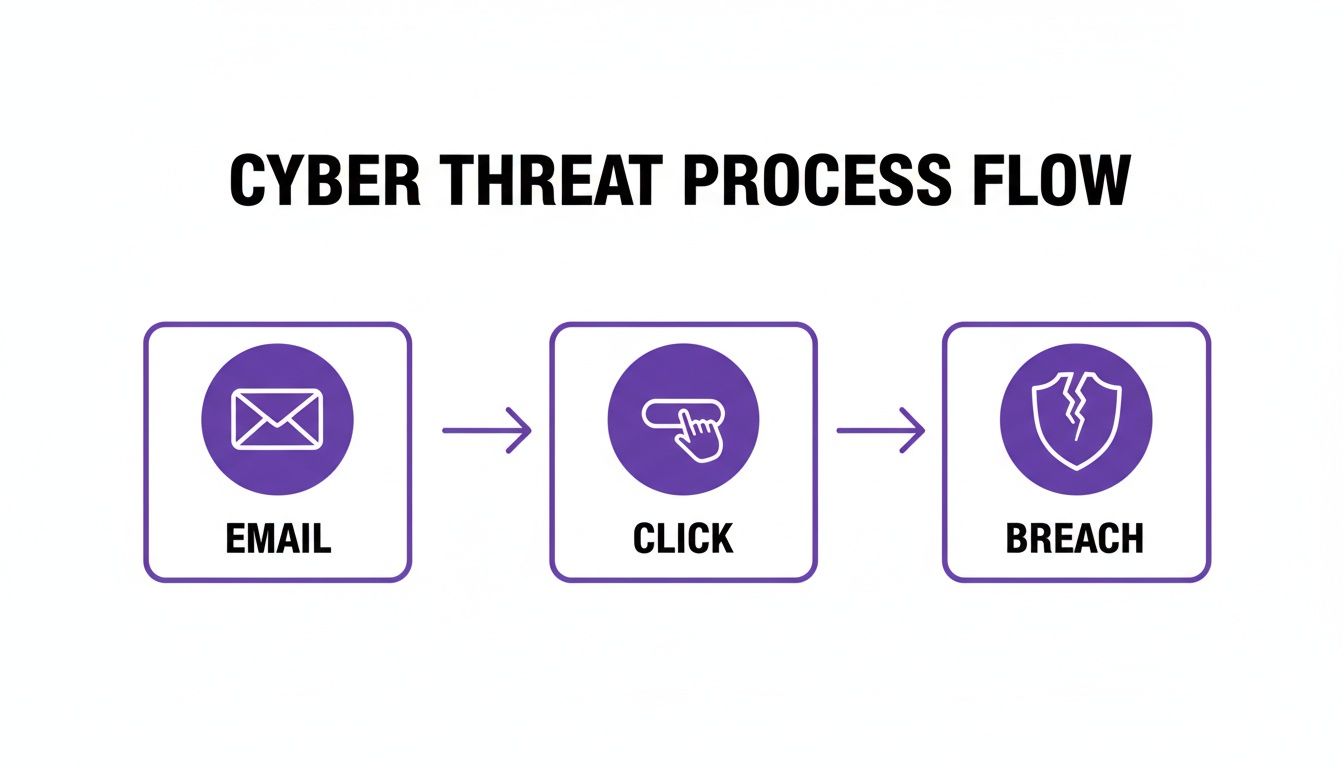 CYBER THREAT PROCESS FLOW

EMAIL

CLICK

BREACH